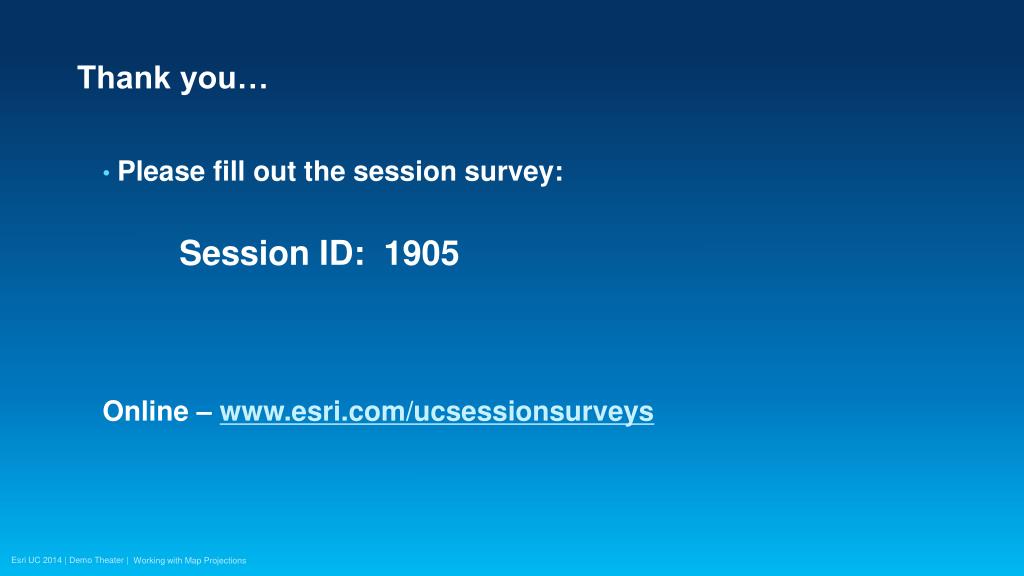 Thank you…

• Please fill out the session survey:

Session ID: 1905

Online – www.esri.com/ucsessionsurveys

Esri UC 2014 | Demo Theater | Working with Map Projections